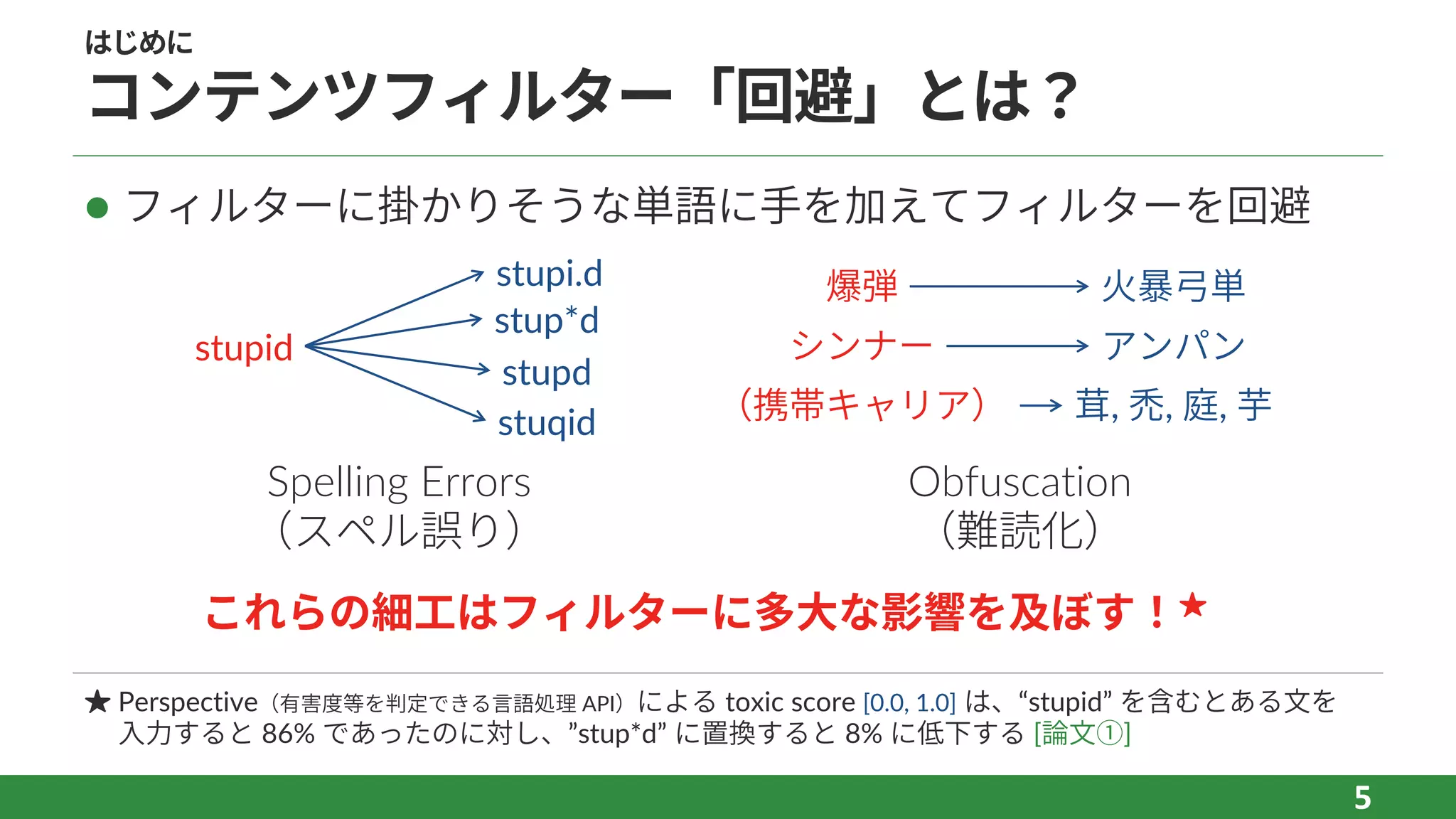 はじめに

コンテンツフィルター「回避」とは？

● フィルターに掛かりそうな単語に手を加えてフィルターを回避

stupid

stupi.d
stup*d
stupd
stuqid

Spelling Errors
（スペル誤り）

爆弾 → 火暴弓単
シンナー → アンパン
（携帯キャリア） → 茸, 禿, 庭, 芋

Obfuscation
（難読化）

これらの細工はフィルターに多大な影響を及ぼす！★

★ Perspective（有害度等を判定できる言語処理 API）による toxic score [0.0, 1.0] は、“stupid” を含むとある文を入力すると 86% であったのに対し、”stup*d” に置換すると 8% に低下する [論文①]

5